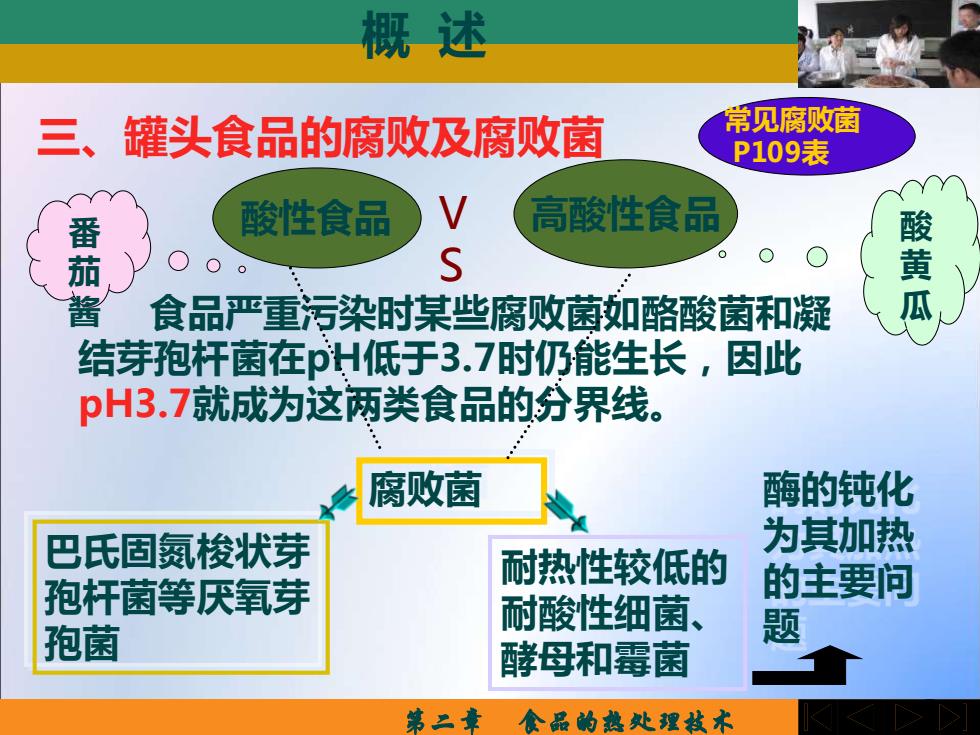 概 述

三、罐头食品的腐败及腐败菌

常见腐败菌
P109表

番茄酱

酸性食品

VS

高酸性食品

酸黄瓜

食品严重污染时某些腐败菌如酪酸菌和凝结芽孢杆菌在pH低于3.7时仍能生长，因此pH3.7就成为这两类食品的分界线。

腐败菌

巴氏固氮梭状芽孢杆菌等厌氧芽孢菌

耐热性较低的耐酸性细菌、酵母和霉菌

酶的钝化为其加热的主要问题

第二章 食品的热处理技术